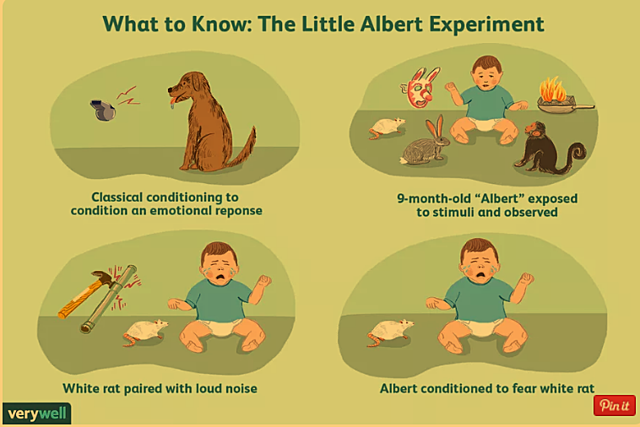 What to Know: The Little Albert Experiment

Classical conditioning to condition an emotional reponse

9-month-old "Albert" exposed to stimuli and observed

White rat paired with loud noise

Albert conditioned to fear white rat

verywell

Pin it